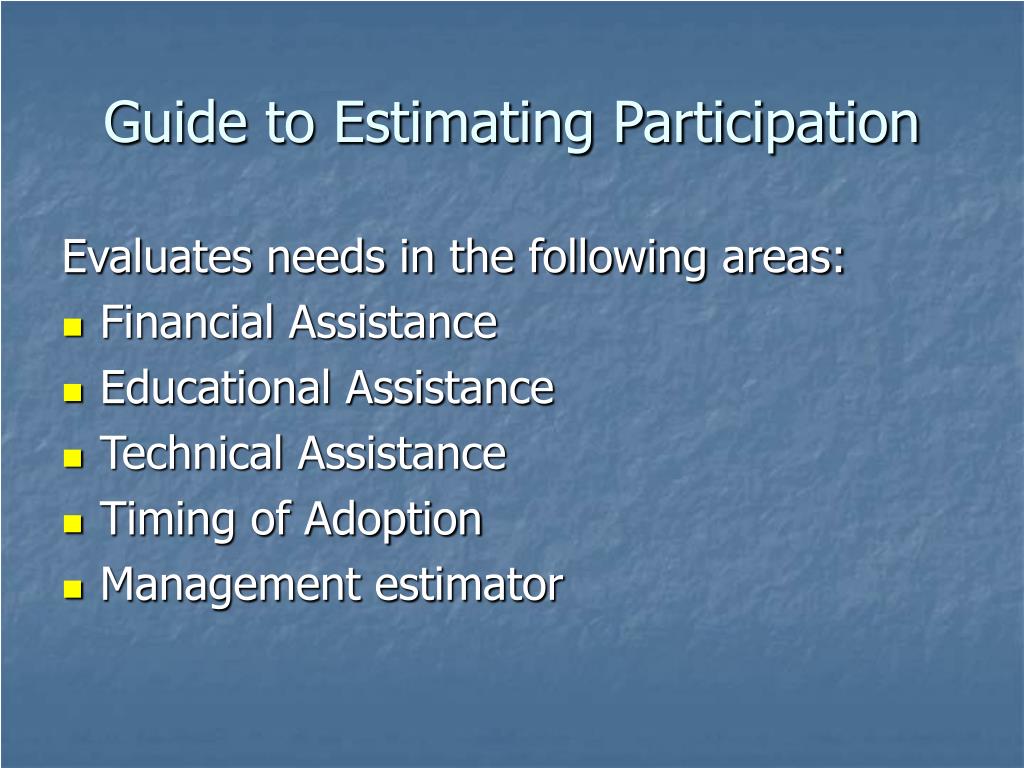 Guide to Estimating Participation

Evaluates needs in the following areas:
- Financial Assistance
- Educational Assistance
- Technical Assistance
- Timing of Adoption
- Management estimator